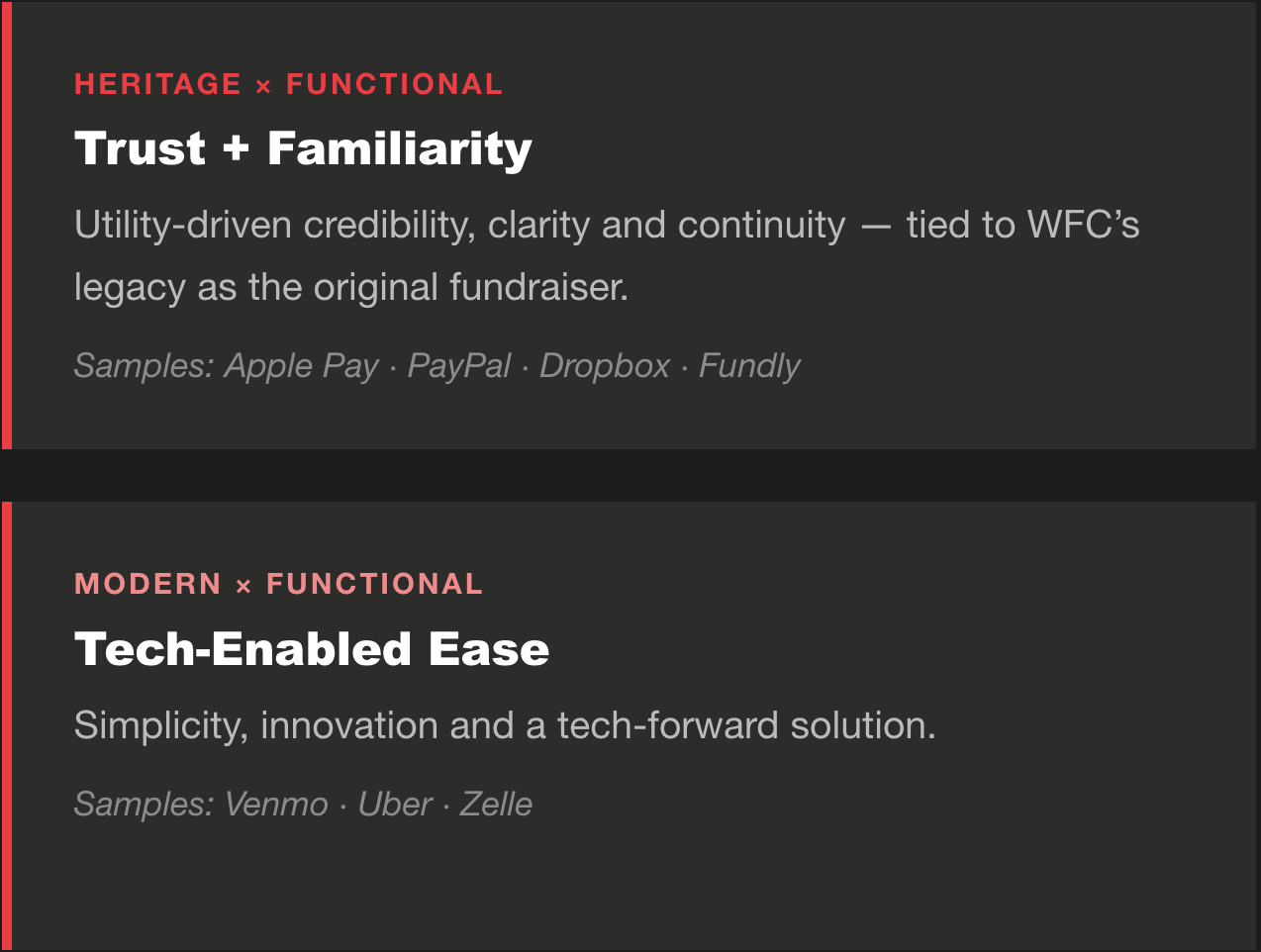 HERITAGE × FUNCTIONAL

Trust + Familiarity

Utility-driven credibility, clarity and continuity — tied to WFC's legacy as the original fundraiser.

Samples: Apple Pay · PayPal · Dropbox · Fundly

MODERN × FUNCTIONAL

Tech-Enabled Ease

Simplicity, innovation and a tech-forward solution.

Samples: Venmo · Uber · Zelle